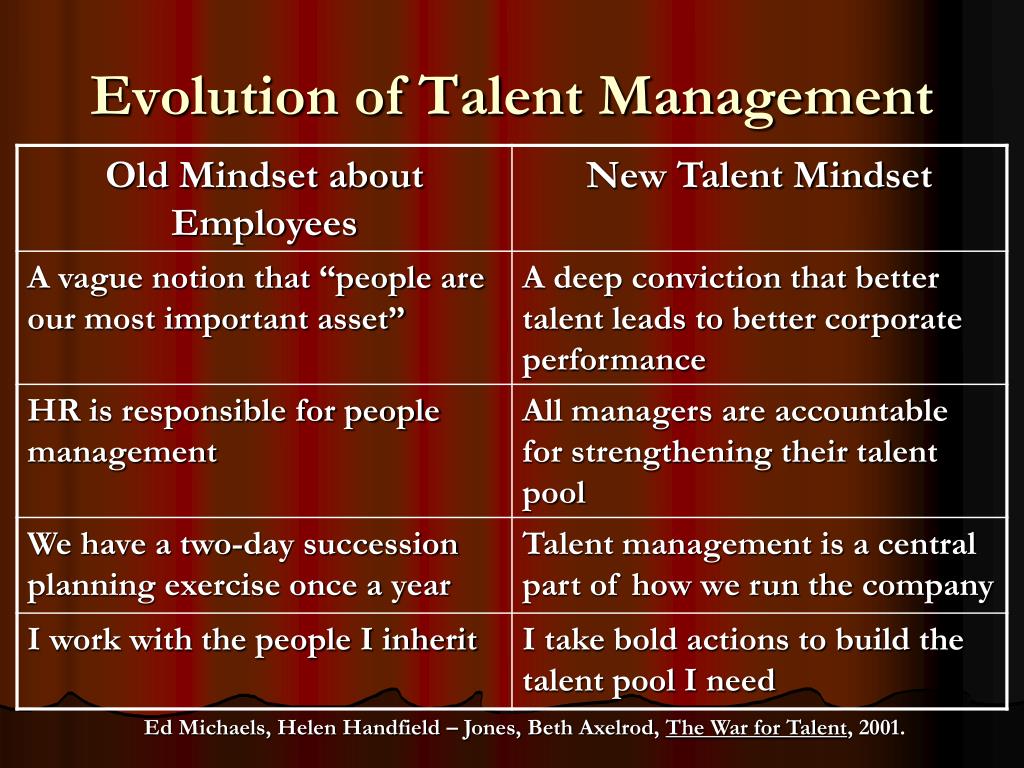 Evolution of Talent Management

| Old Mindset about Employees | New Talent Mindset |
|---|---|
| A vague notion that “people are our most important asset” | A deep conviction that better talent leads to better corporate performance |
| HR is responsible for people management | All managers are accountable for strengthening their talent pool |
| We have a two-day succession planning exercise once a year | Talent management is a central part of how we run the company |
| I work with the people I inherit | I take bold actions to build the talent pool I need |

Ed Michaels, Helen Handfield – Jones, Beth Axelrod, The War for Talent, 2001.